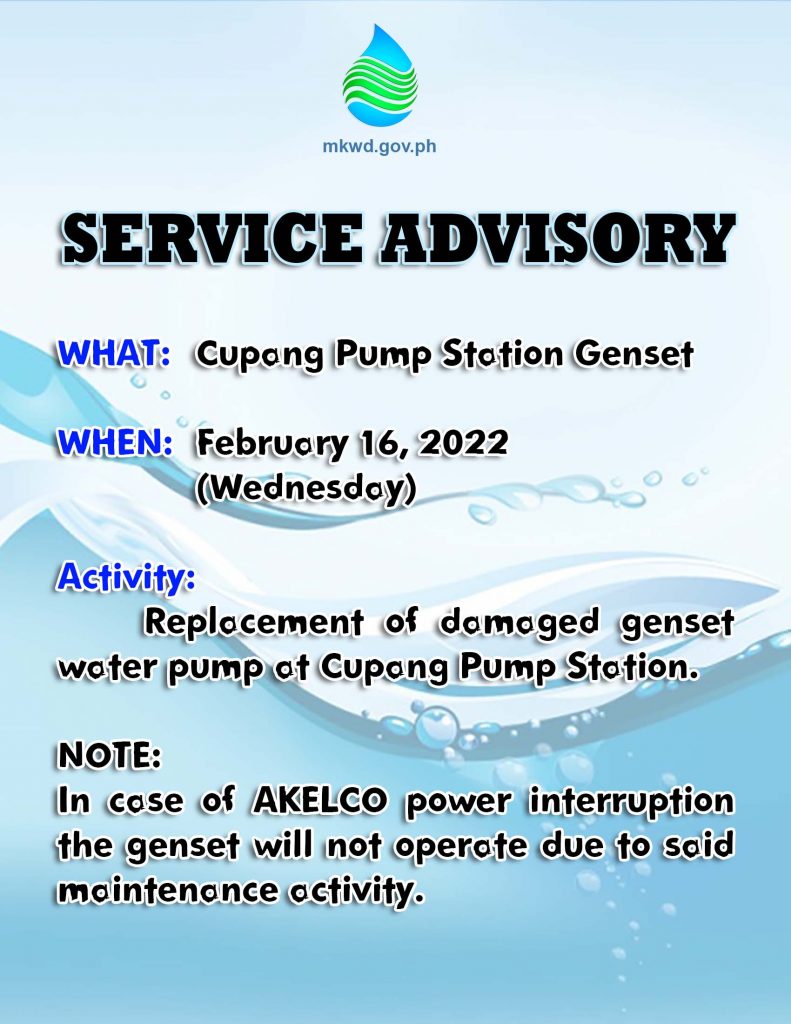 mkwd.gov.ph

SERVICE ADVISORY

WHAT: Cupang Pump Station Genset

WHEN: February 16, 2022 (Wednesday)

Activity:
Replacement of damaged genset water pump at Cupang Pump Station.

NOTE:
In case of AKELCO power interruption the genset will not operate due to said maintenance activity.